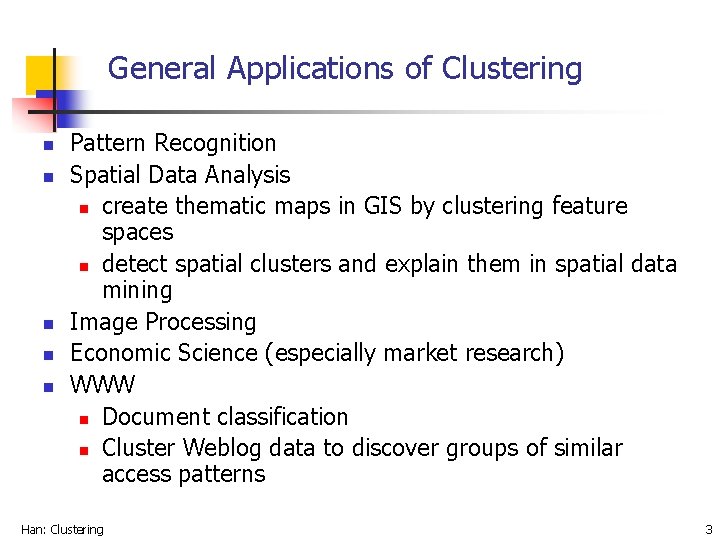 General Applications of Clustering

- Pattern Recognition
- Spatial Data Analysis
  - create thematic maps in GIS by clustering feature spaces
  - detect spatial clusters and explain them in spatial data mining
- Image Processing
- Economic Science (especially market research)
- WWW
  - Document classification
  - Cluster Weblog data to discover groups of similar access patterns

Han: Clustering

3